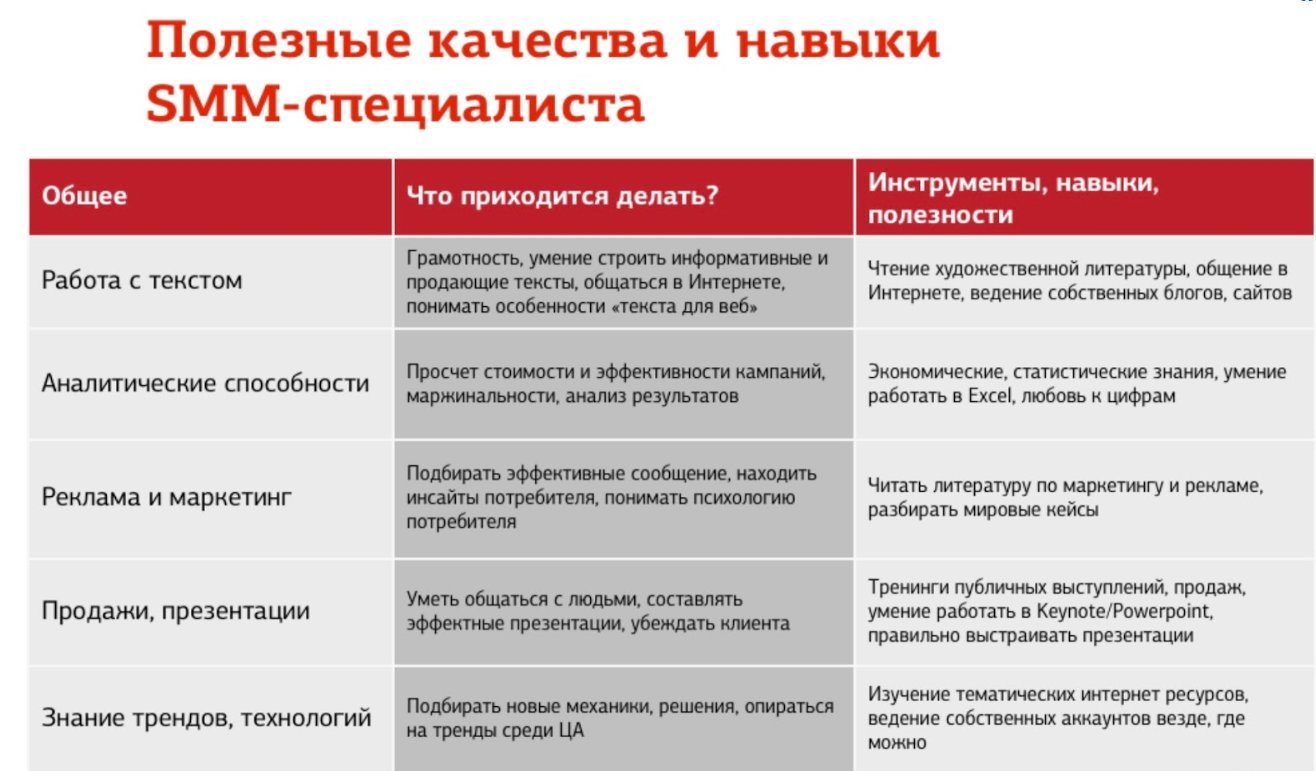 Полезные качества и навыки SMM-специалиста

| Общее | Что приходится делать? | Инструменты, навыки, полезности |
|---|---|---|
| Работа с текстом | Грамотность, умение строить информативные и продающие тексты, общаться в Интернете, понимать особенности «текста для веб» | Чтение художественной литературы, общение в Интернете, ведение собственных блогов, сайтов |
| Аналитические способности | Просчет стоимости и эффективности кампаний, маржинальности, анализ результатов | Экономические, статистические знания, умение работать в Excel, любовь к цифрам |
| Реклама и маркетинг | Подбирать эффективные сообщение, находить инсайты потребителя, понимать психологию потребителя | Читать литературу по маркетингу и рекламе, разбирать мировые кейсы |
| Продажи, презентации | Уметь общаться с людьми, составлять эффектные презентации, убеждать клиента | Тренинги публичных выступлений, продаж, умение работать в Keynote/Powerpoint, правильно выстраивать презентации |
| Знание трендов, технологий | Подбирать новые механики, решения, опираться на тренды среди ЦА | Изучение тематических интернет ресурсов, ведение собственных аккаунтов везде, где можно |